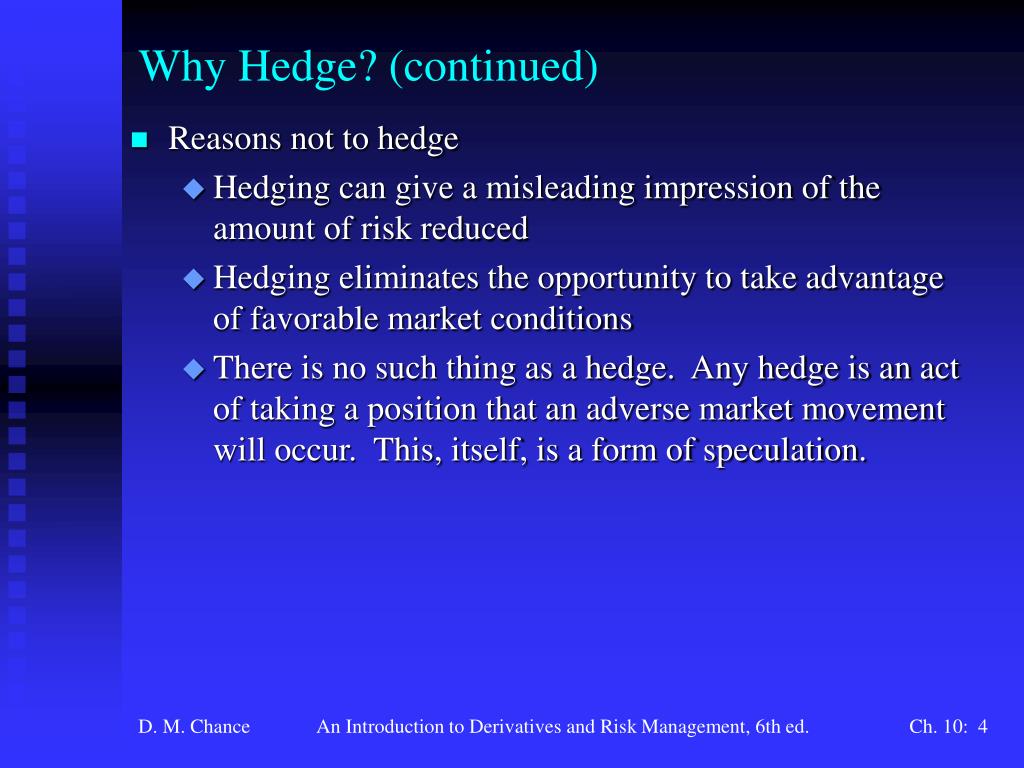 Why Hedge? (continued)

Reasons not to hedge

Hedging can give a misleading impression of the amount of risk reduced

Hedging eliminates the opportunity to take advantage of favorable market conditions

There is no such thing as a hedge. Any hedge is an act of taking a position that an adverse market movement will occur. This, itself, is a form of speculation.

D. M. Chance An Introduction to Derivatives and Risk Management, 6th ed. Ch. 10: 4